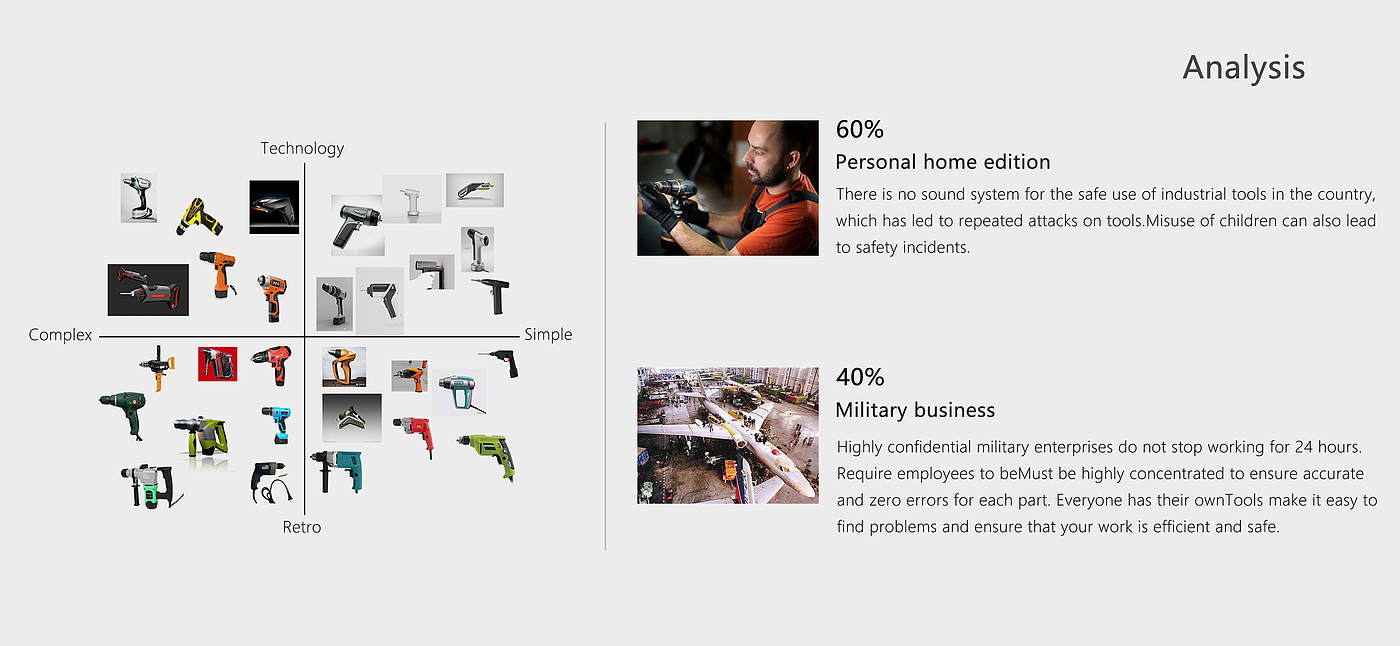 Analysis

Technology

Complex

Simple

Retro

60%

Personal home edition

There is no sound system for the safe use of industrial tools in the country, which has led to repeated attacks on tools.Misuse of children can also lead to safety incidents.

40%

Military business

Highly confidential military enterprises do not stop working for 24 hours. Require employees to beMust be highly concentrated to ensure accurate and zero errors for each part. Everyone has their ownTools make it easy to find problems and ensure that your work is efficient and safe.